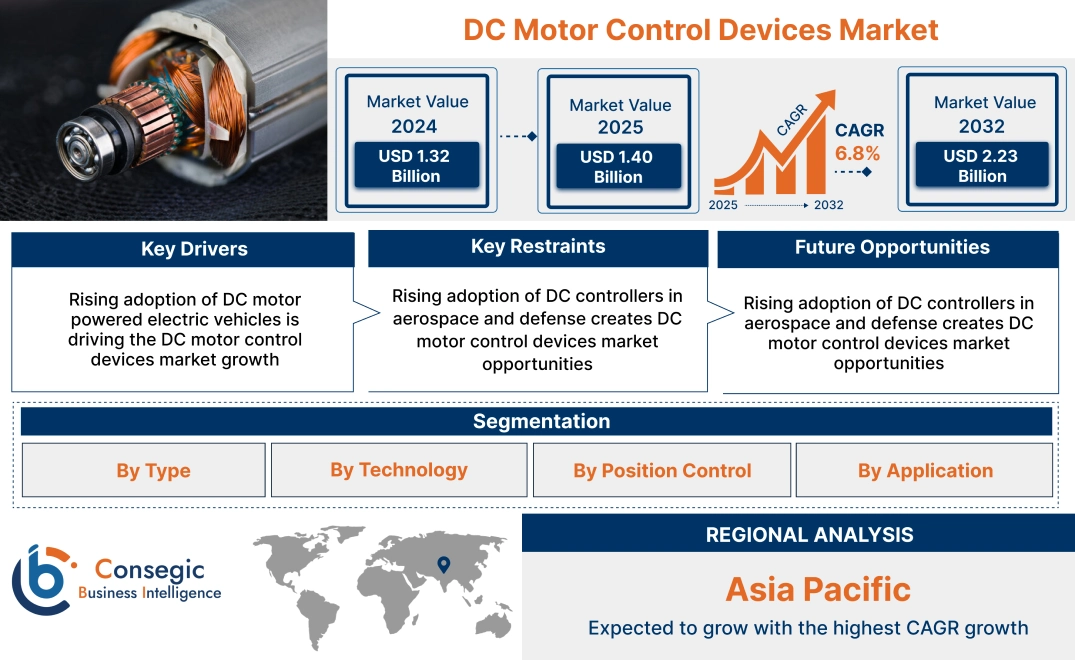 DC Motor Control Devices Market

Market Value 2024
USD 1.32 Billion

Market Value 2025
USD 1.40 Billion

CAGR
CAGR 6.8%
2025 2032

Market Value 2032
USD 2.23 Billion

Key Drivers
Rising adoption of DC motor powered electric vehicles is driving the DC motor control devices market growth

Key Restraints
Rising adoption of DC controllers in aerospace and defense creates DC motor control devices market opportunities

Future Opportunities
Rising adoption of DC controllers in aerospace and defense creates DC motor control devices market opportunities

Segmentation
By Type
By Technology
By Position Control
By Application

Consegic Business Intelligence

REGIONAL ANALYSIS
Asia Pacific
Expected to grow with the highest CAGR growth